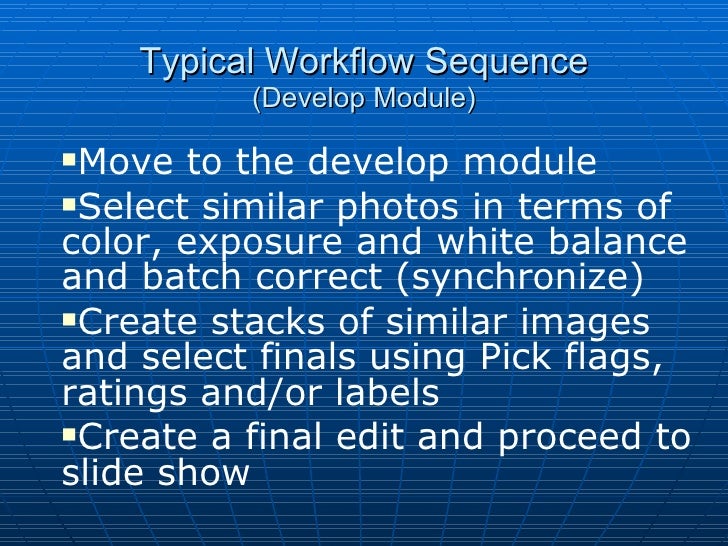 Typical Workflow Sequence
(Develop Module)

▪Move to the develop module

▪Select similar photos in terms of color, exposure and white balance and batch correct (synchronize)

▪Create stacks of similar images and select finals using Pick flags, ratings and/or labels

▪Create a final edit and proceed to slide show